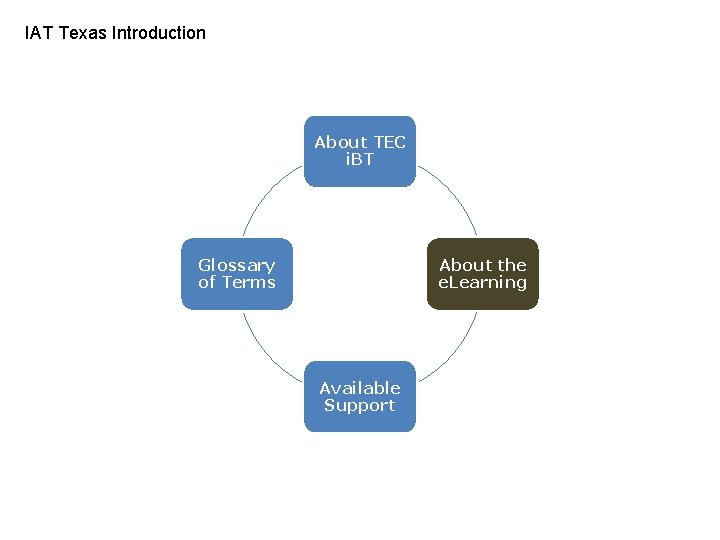 IAT Texas Introduction

About TEC iBT

About the eLearning

Available Support

Glossary of Terms